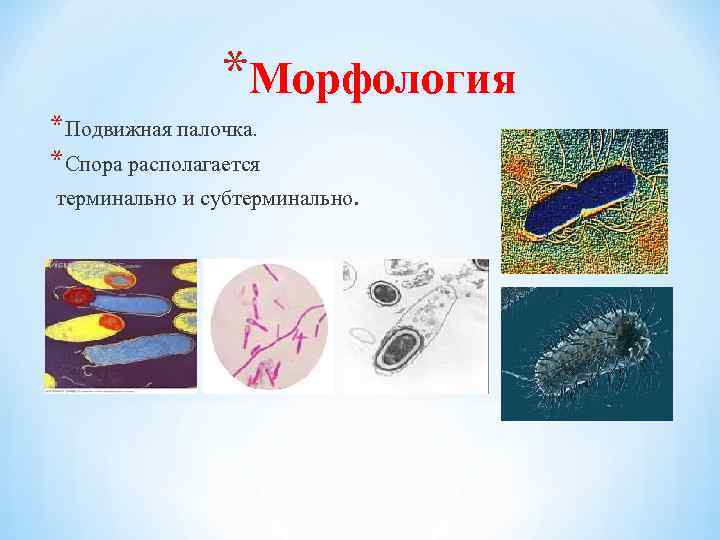 *Морфология

*Подвижная палочка.

*Спора располагается терминально и субтерминально.